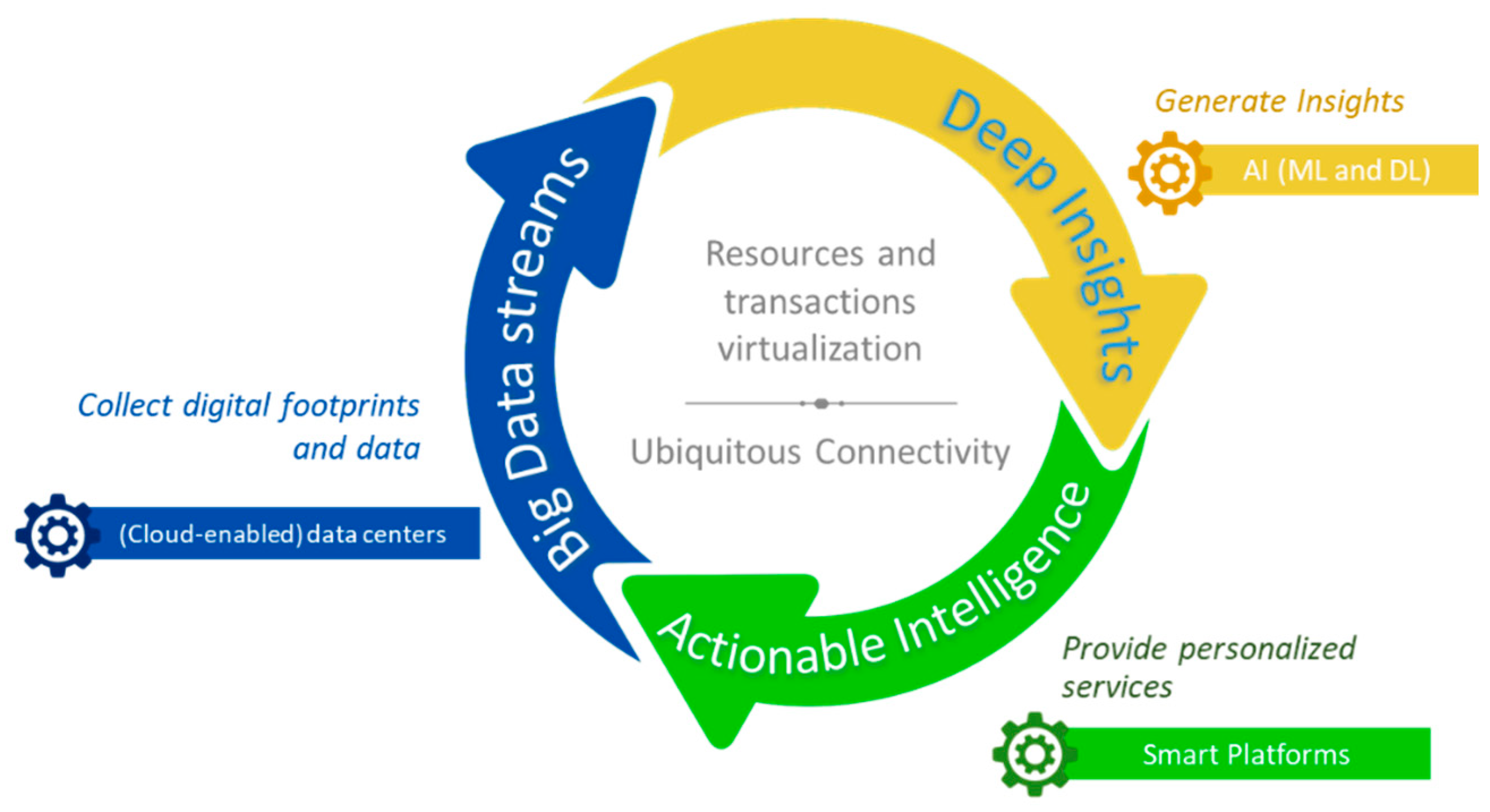 Generate Insights

AI (ML and DL)

Deep Insights

Big Data streams

Resources and transactions virtualization

Ubiquitous Connectivity

Collect digital footprints and data

(Cloud-enabled) data centers

Actionable Intelligence

Provide personalized services

Smart Platforms